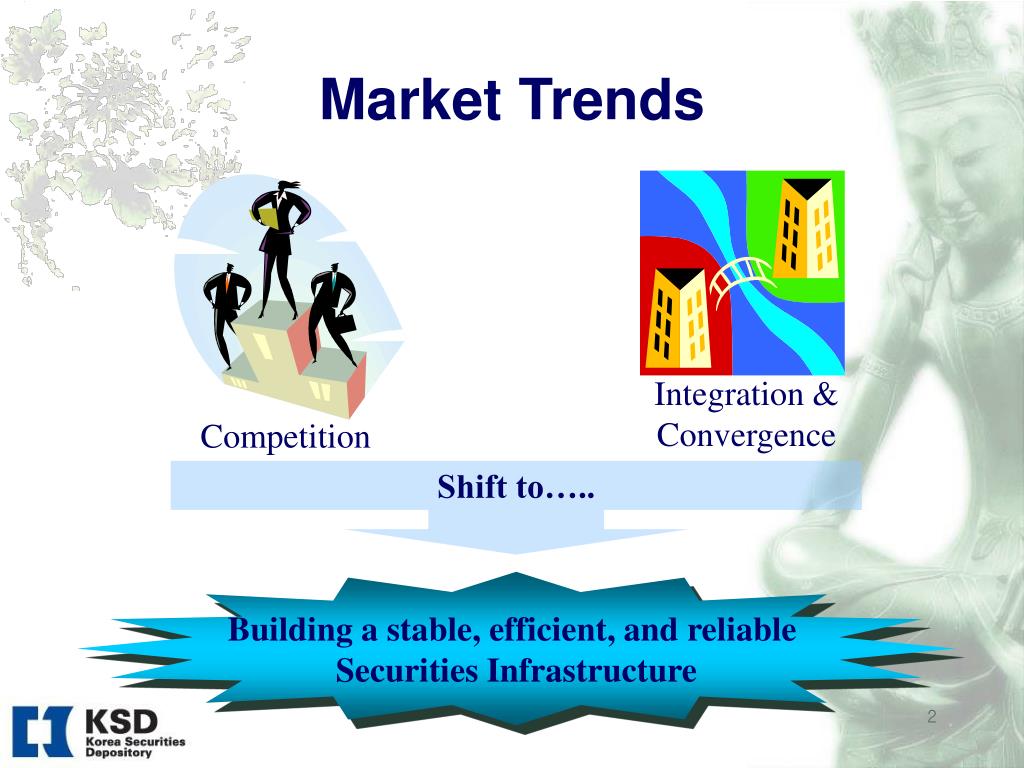 Market Trends

Competition

Integration & Convergence

Shift to…..

Building a stable, efficient, and reliable Securities Infrastructure

KSD
Korea Securities Depository

2